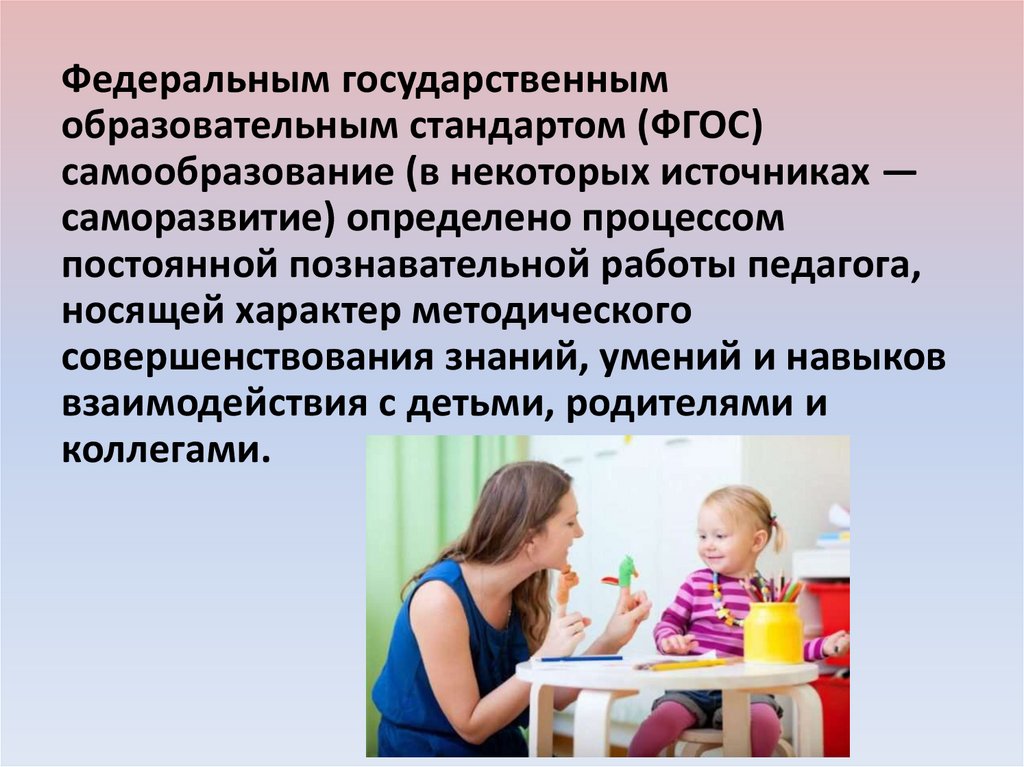 Федеральным государственным образовательным стандартом (ФГОС) самообразование (в некоторых источниках — саморазвитие) определено процессом постоянной познавательной работы педагога, носящей характер методического совершенствования знаний, умений и навыков взаимодействия с детьми, родителями и коллегами.